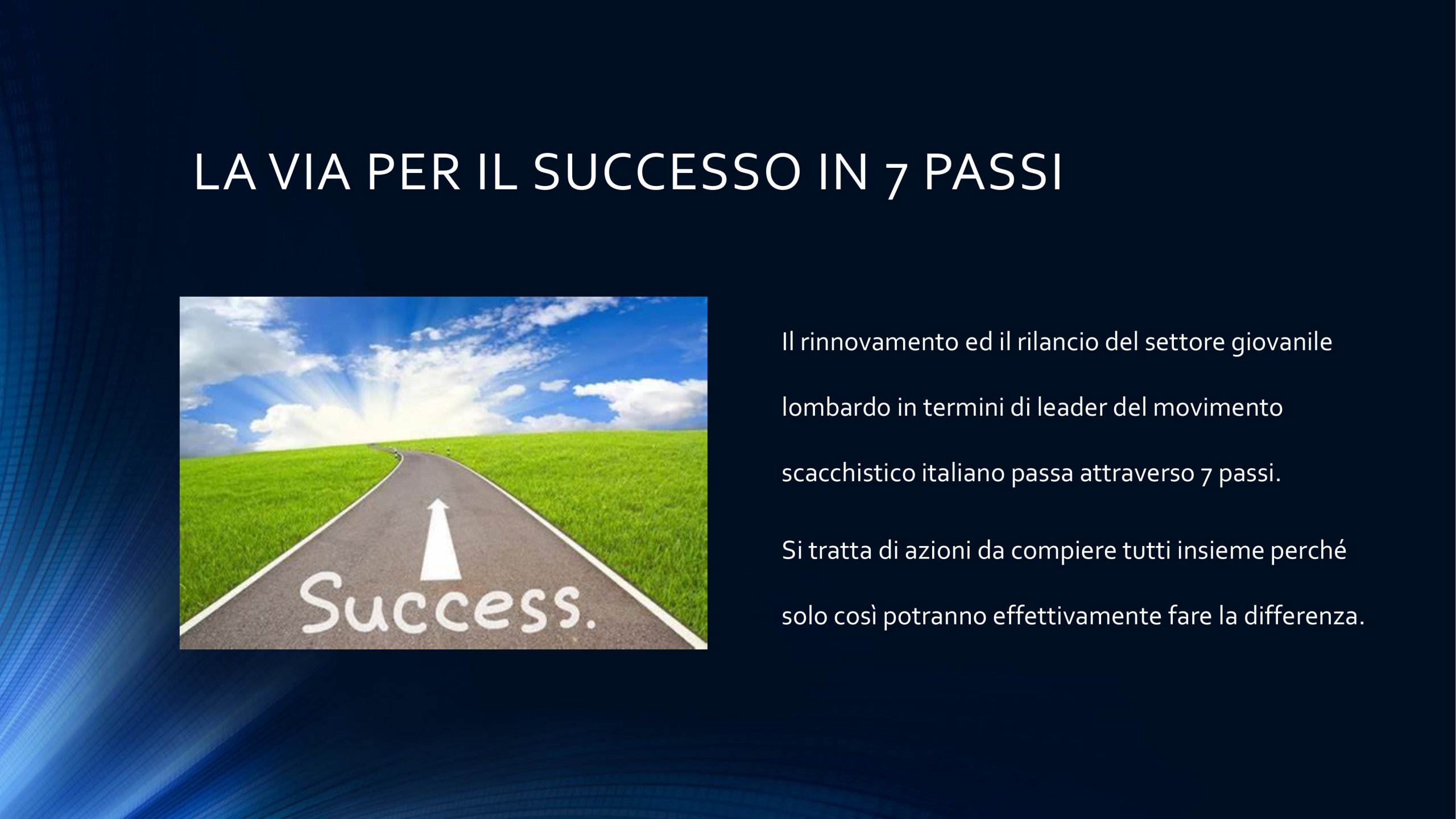 LA VIA PER IL SUCCESSO IN 7 PASSI

Success.

Il rinnovamento ed il rilancio del settore giovanile lombardo in termini di leader del movimento scacchistico italiano passa attraverso 7 passi.

Si tratta di azioni da compiere tutti insieme perché solo così potranno effettivamente fare la differenza.